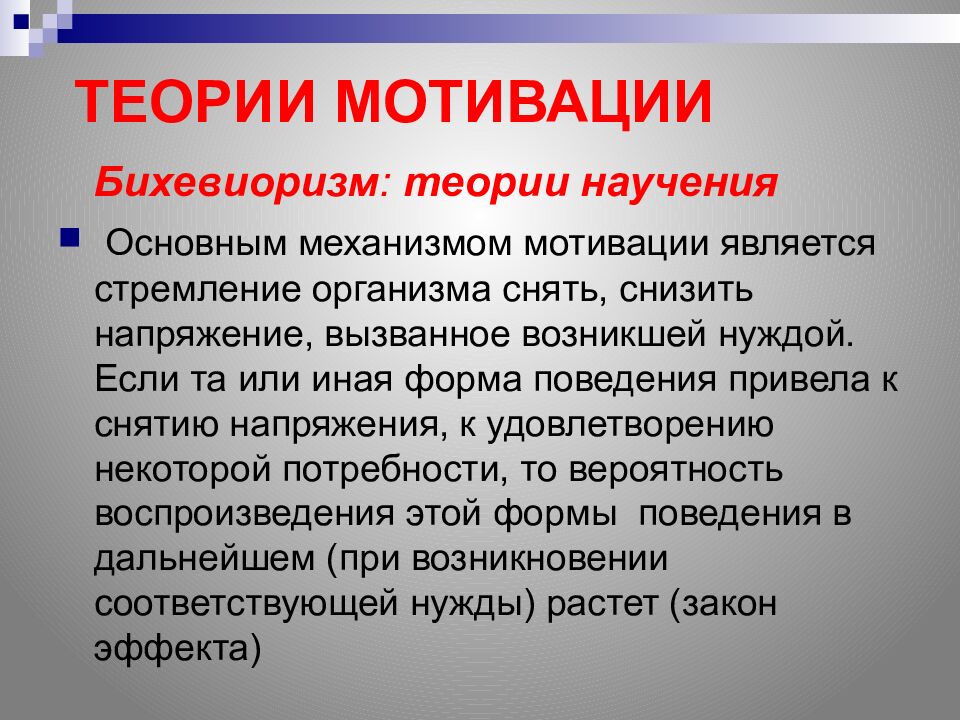 ТЕОРИИ МОТИВАЦИИ

Бихевиоризм: теории научения

Основным механизмом мотивации является стремление организма снять, снизить напряжение, вызванное возникшей нуждой. Если та или иная форма поведения привела к снятию напряжения, к удовлетворению некоторой потребности, то вероятность воспроизведения этой формы поведения в дальнейшем (при возникновении соответствующей нужды) растет (закон эффекта)